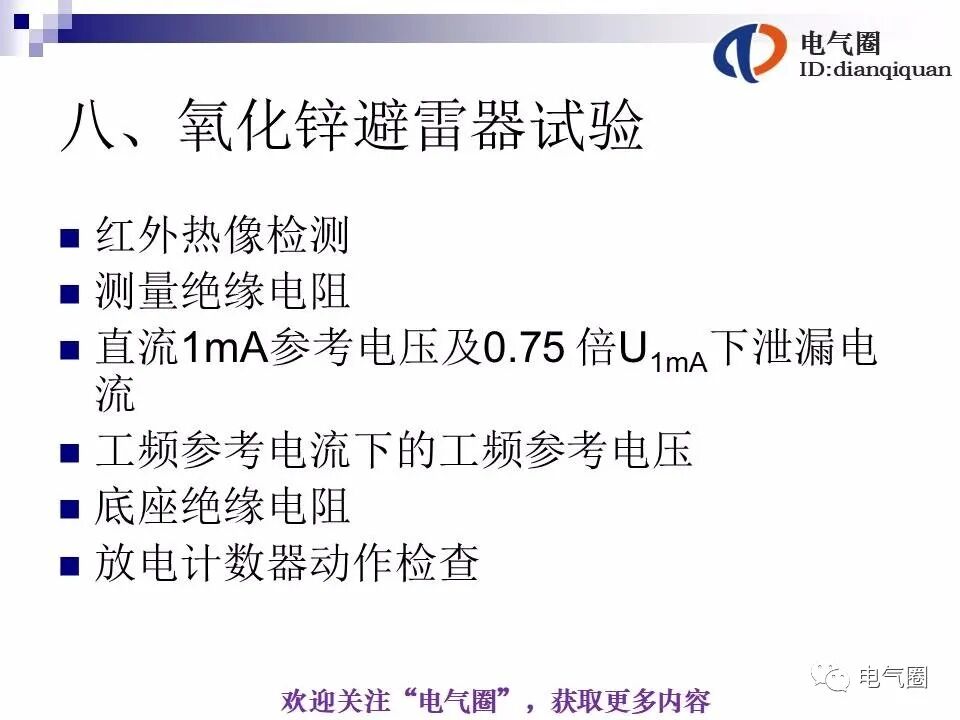 电气圈
ID:dianqiquan

八、氧化锌避雷器试验

■ 红外热像检测
■ 测量绝缘电阻
■ 直流1mA参考电压及0.75 倍$U_{1mA}$下泄漏电流
■ 工频参考电流下的工频参考电压
■ 底座绝缘电阻
■ 放电计数器动作检查

电气圈

欢迎关注“电气圈”，获取更多内容